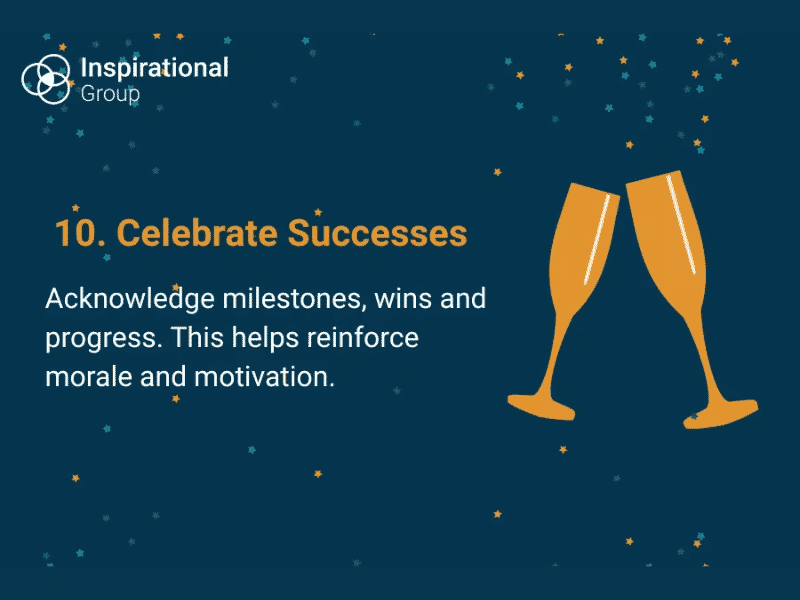 Inspirational
Group

10. Celebrate Successes

Acknowledge milestones, wins and progress. This helps reinforce morale and motivation.